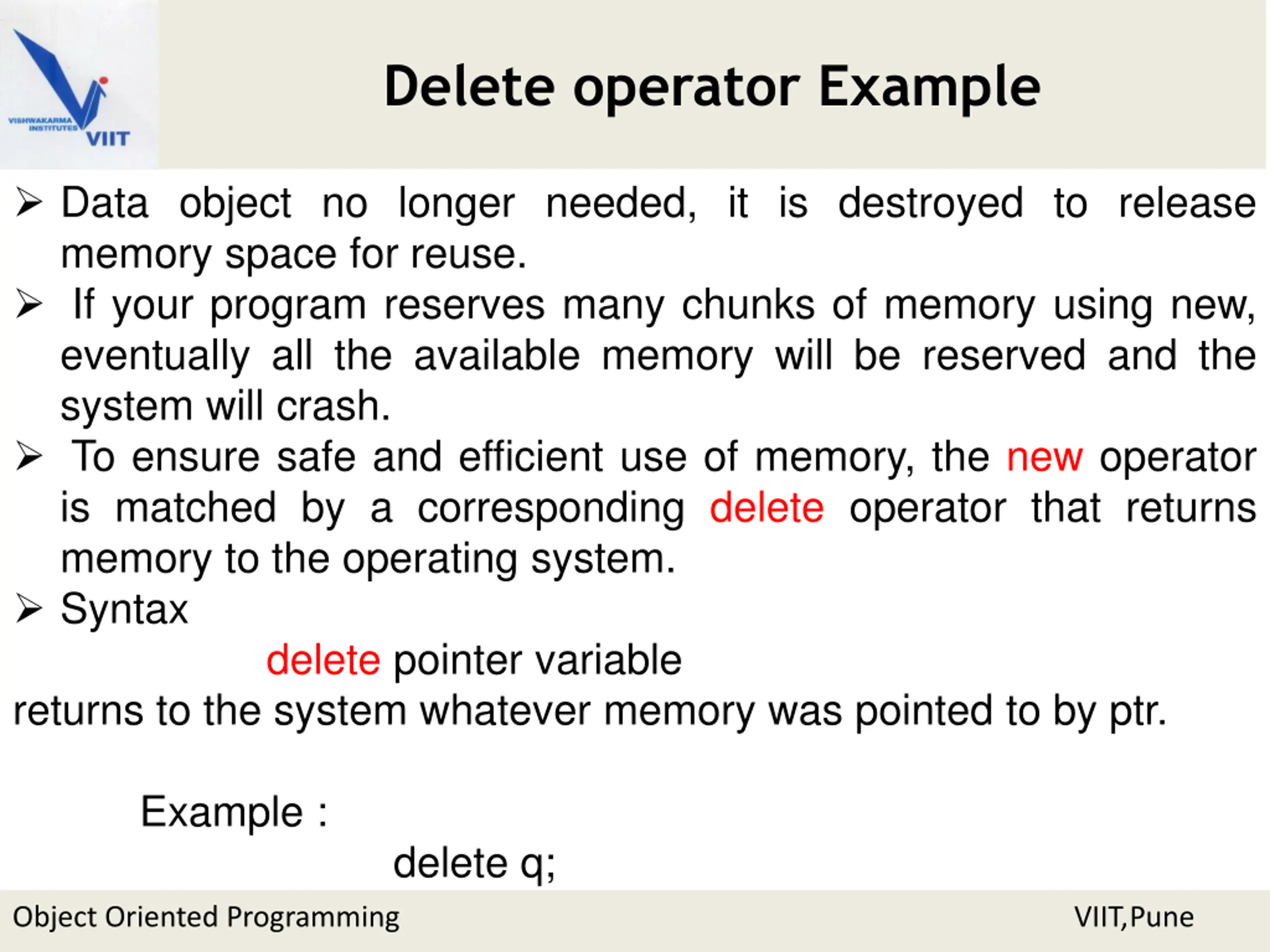 VISHWAKARMA INSTITUTES VIIT

Delete operator Example

➢ Data object no longer needed, it is destroyed to release memory space for reuse.

➢ If your program reserves many chunks of memory using new, eventually all the available memory will be reserved and the system will crash.

➢ To ensure safe and efficient use of memory, the new operator is matched by a corresponding delete operator that returns memory to the operating system.

➢ Syntax

delete pointer variable

returns to the system whatever memory was pointed to by ptr.

Example :

delete q;

Object Oriented Programming

VIIT,Pune